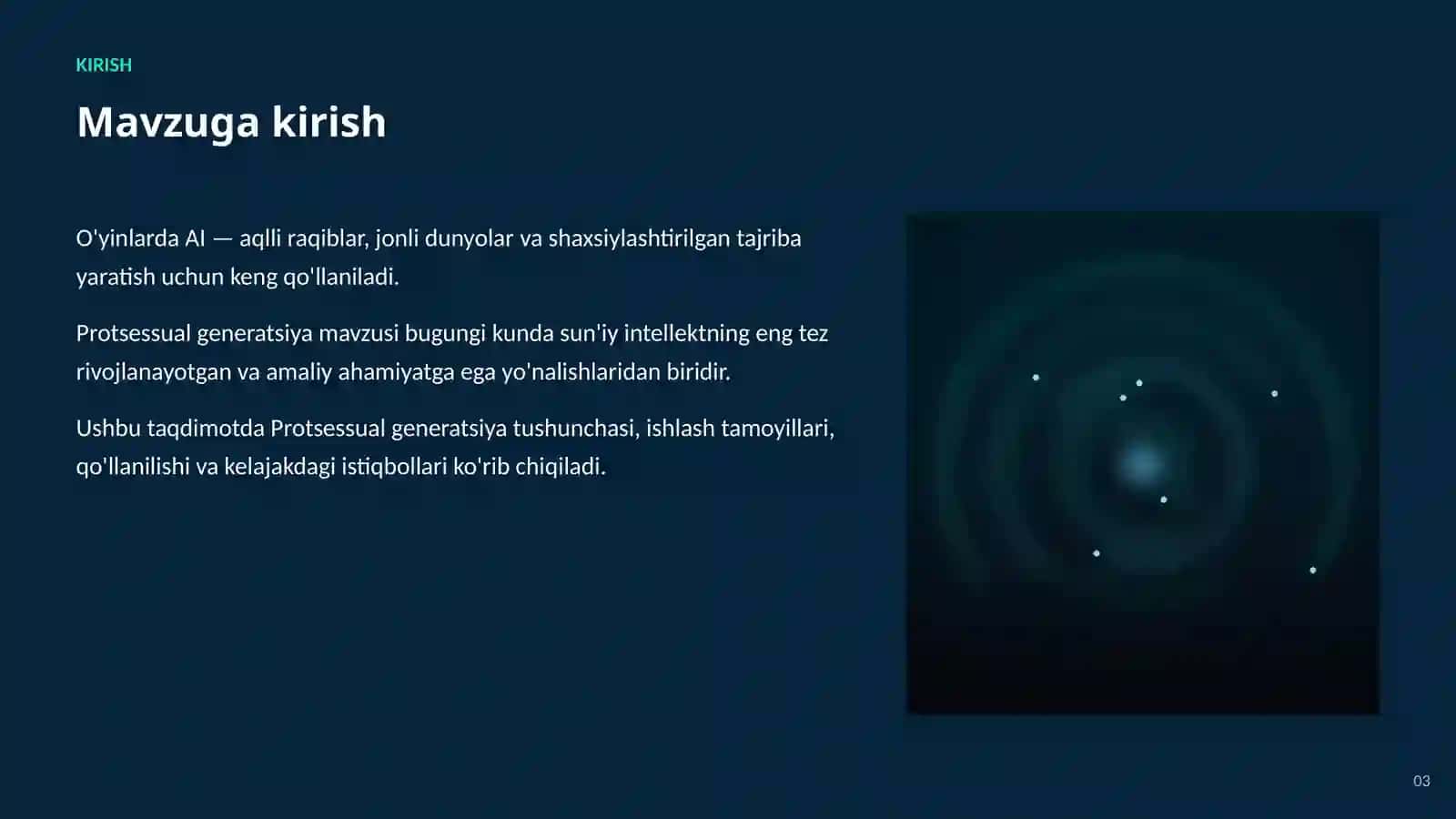 KIRISH

Mavzuga kirish

O'yinlarda AI — aqlli raqiblar, jonli dunyolar va shaxsiylashtirilgan tajriba yaratish uchun keng qo'llaniladi.

Protsessual generatsiya mavzusi bugungi kunda sun'iy intellektning eng tez rivojlanayotgan va amaliy ahamiyatga ega yo'nalishlaridan biridir.

Ushbu taqdimotda Protsessual generatsiya tushunchasi, ishlash tamoyillari, qo'llanilishi va kelajakdagi istiqbollari ko'rib chiqiladi.

03